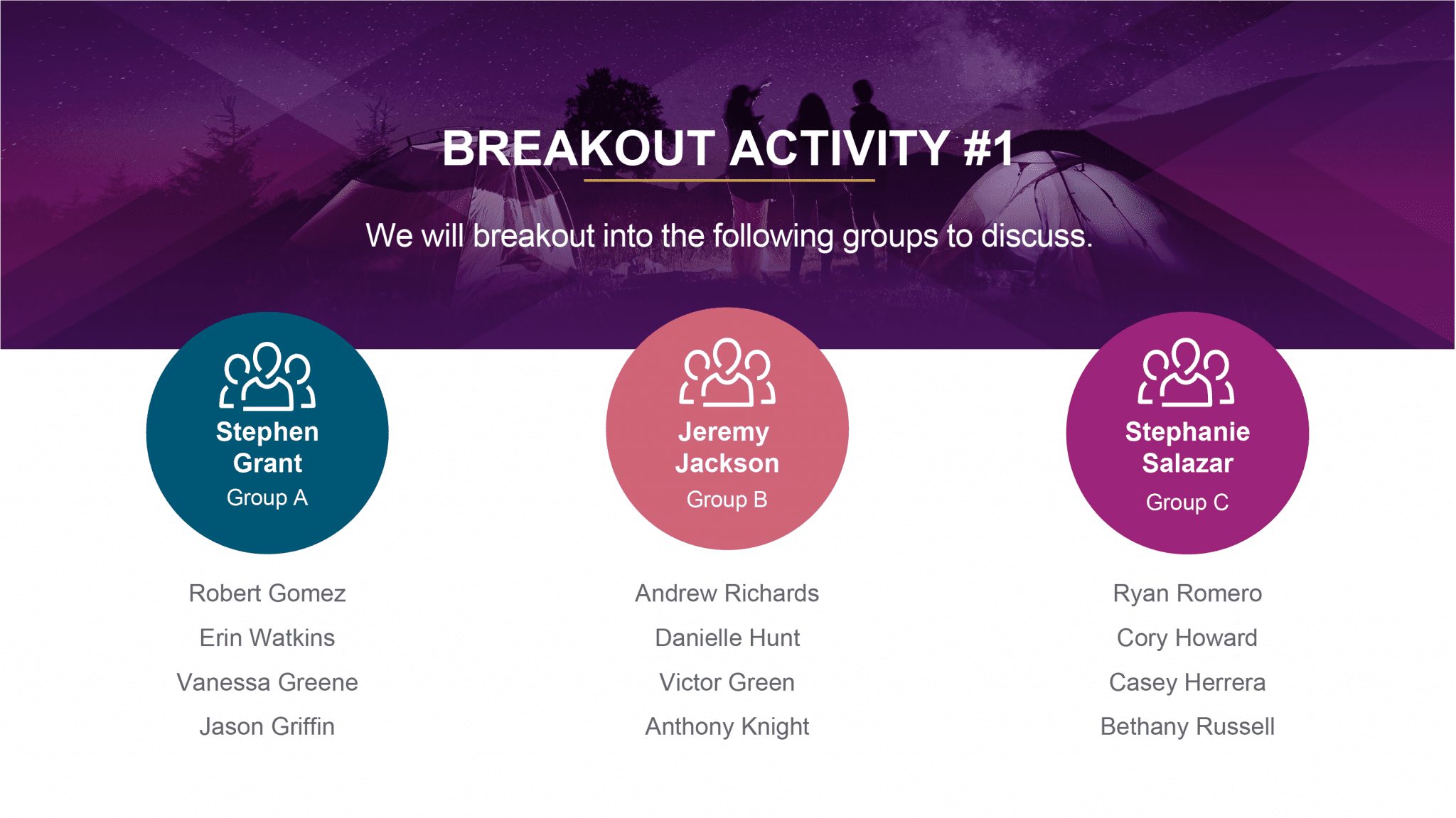 BREAKOUT ACTIVITY #1

We will breakout into the following groups to discuss.

Stephen Grant
Group A

Robert Gomez
Erin Watkins
Vanessa Greene
Jason Griffin

Jeremy Jackson
Group B

Andrew Richards
Danielle Hunt
Victor Green
Anthony Knight

Stephanie Salazar
Group C

Ryan Romero
Cory Howard
Casey Herrera
Bethany Russell